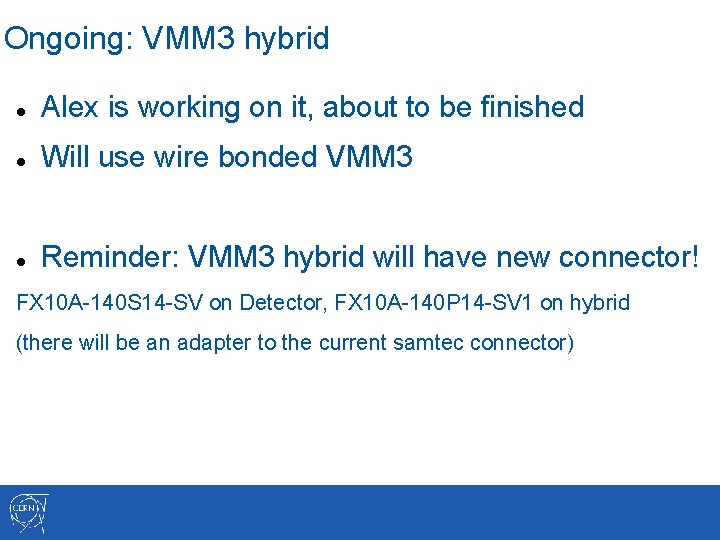 Ongoing: VMM3 hybrid

• Alex is working on it, about to be finished

• Will use wire bonded VMM3

• Reminder: VMM3 hybrid will have new connector!

FX10A-140S14-SV on Detector, FX10A-140P14-SV1 on hybrid

(there will be an adapter to the current samtec connector)

CERN